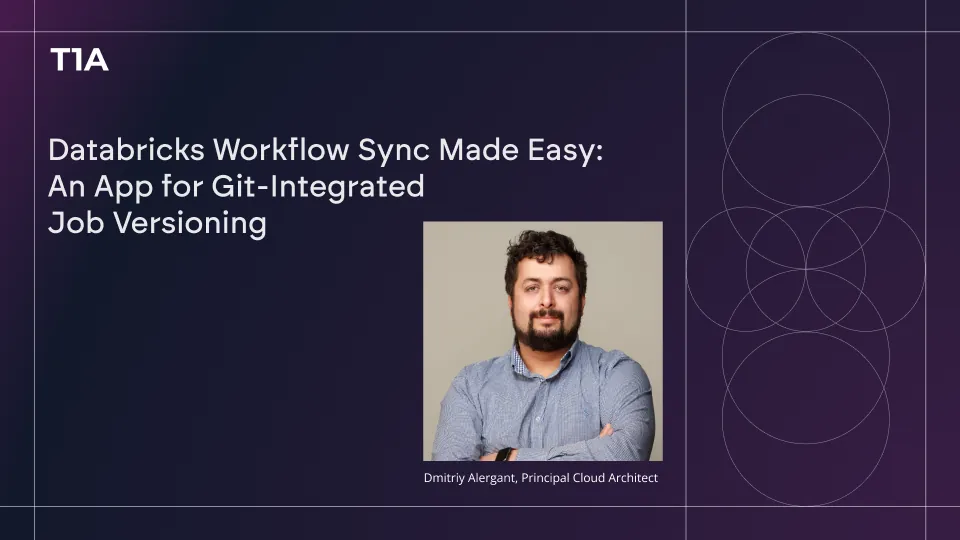 T1A

Databricks Workflow Sync Made Easy: An App for Git-Integrated Job Versioning

Dmitriy Alergant, Principal Cloud Architect